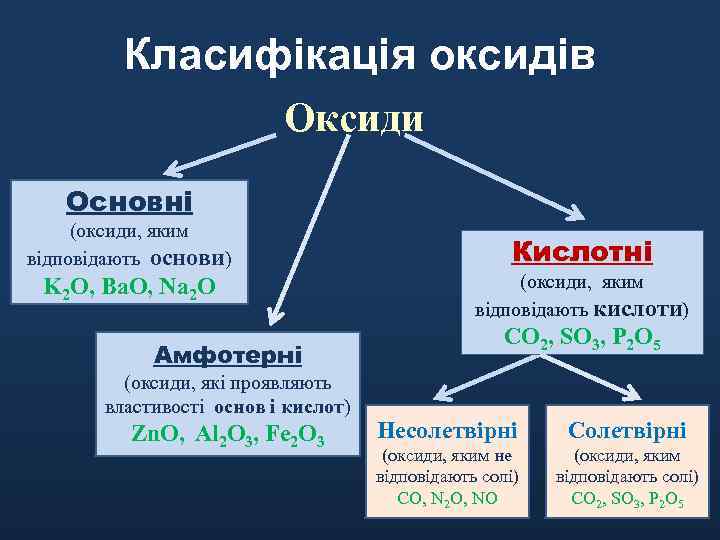 Класифікація оксидів

Оксиди

Основні
(оксиди, яким відповідають основи)
$K_2O$, $BaO$, $Na_2O$

Амфотерні
(оксиди, які проявляють властивості основ і кислот)
$ZnO$, $Al_2O_3$, $Fe_2O_3$

Кислотні
(оксиди, яким відповідають кислоти)
$CO_2$, $SO_3$, $P_2O_5$

Несолетвірні
(оксиди, яким не відповідають солі)
$CO$, $N_2O$, $NO$

Солетвірні
(оксиди, яким відповідають солі)
$CO_2$, $SO_3$, $P_2O_5$